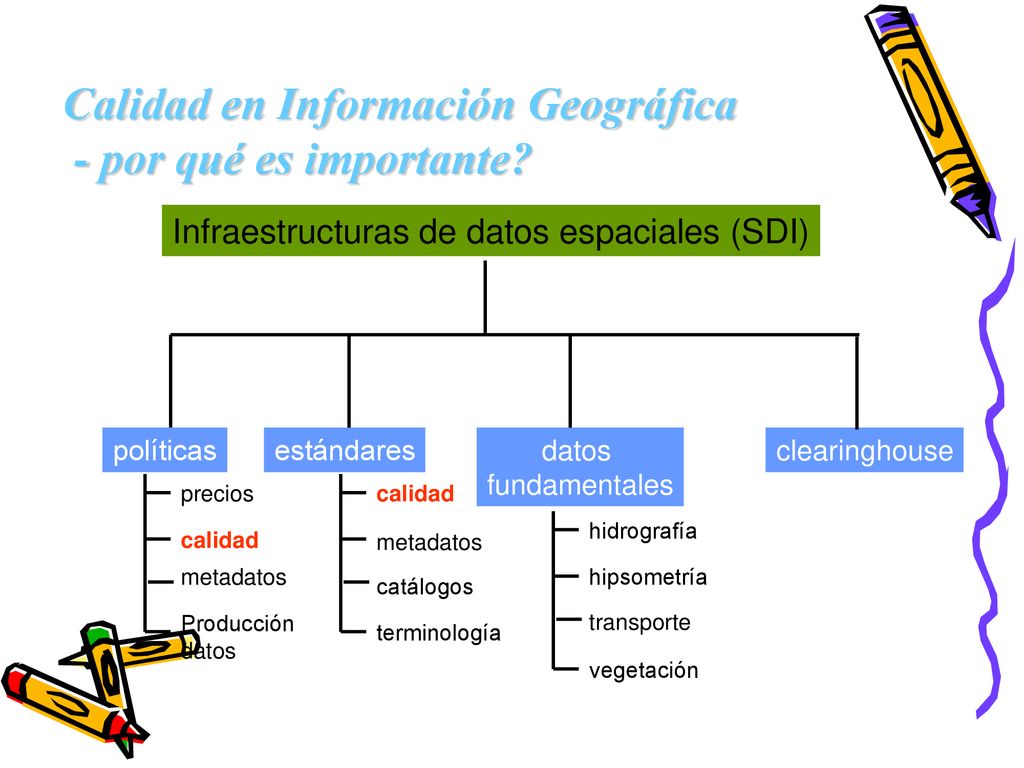 Calidad en Información Geográfica
- por qué es importante?

Infraestructuras de datos espaciales (SDI)

políticas

precios

calidad

metadatos

Producción datos

estándares

calidad

metadatos

catálogos

terminología

datos fundamentales

hidrografía

hipsometría

transporte

vegetación

clearinghouse